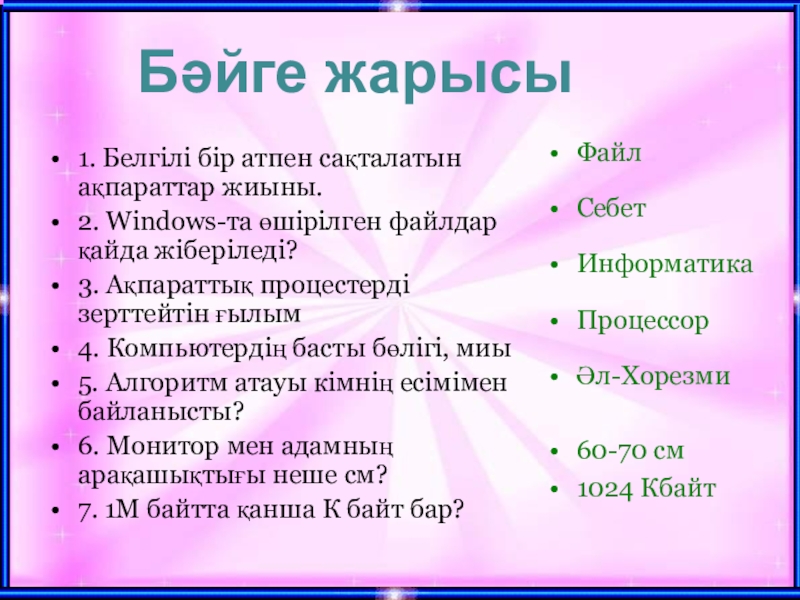 Бәйге жарысы

- 1. Белгілі бір атпен сақталатын ақпараттар жиыны.
- 2. Windows-та өшірілген файлдар қайда жіберіледі?
- 3. Ақпараттық процестерді зерттейтін ғылым
- 4. Компьютердің басты бөлігі, миы
- 5. Алгоритм атауы кімнің есімімен байланысты?
- 6. Монитор мен адамның арақашықтығы неше см?
- 7. 1М байтта қанша К байт бар?

- Файл
- Себет
- Информатика
- Процессор
- Әл-Хорезми
- 60-70 см
- 1024 Кбайт